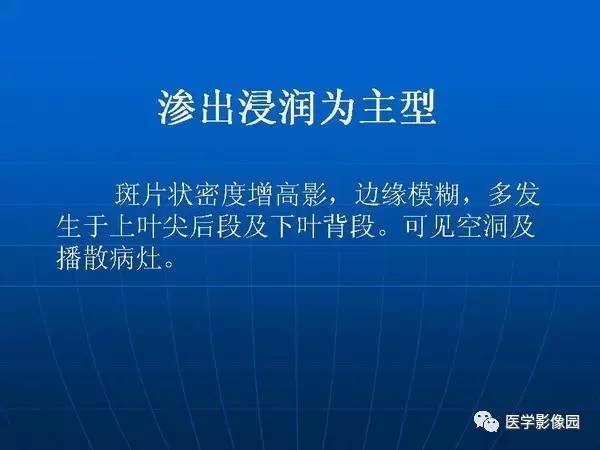 渗出浸润为主型

斑片状密度增高影，边缘模糊，多发生于上叶尖后段及下叶背段。可见空洞及播散病灶。

医学影像园